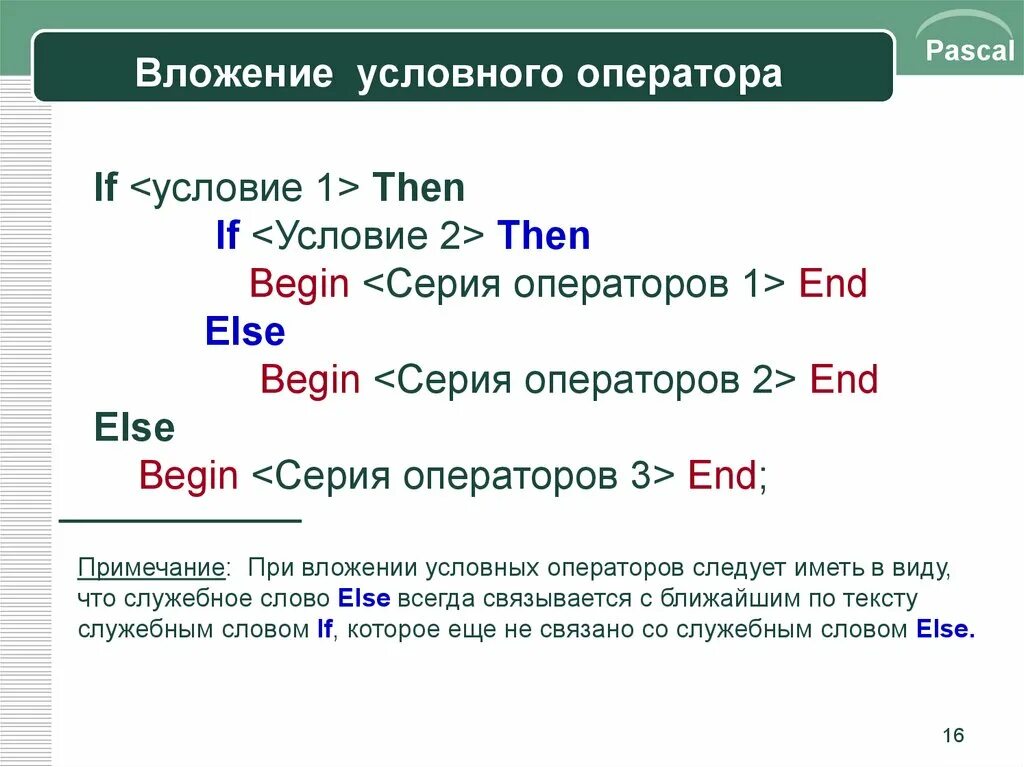 Pascal

Вложение условного оператора

If <условие 1> Then
If <Условие 2> Then
Begin <Серия операторов 1> End
Else
Begin <Серия операторов 2> End
Else
Begin <Серия операторов 3> End;

Примечание: При вложении условных операторов следует иметь в виду, что служебное слово Else всегда связывается с ближайшим по тексту служебным словом If, которое еще не связано со служебным словом Else.

16